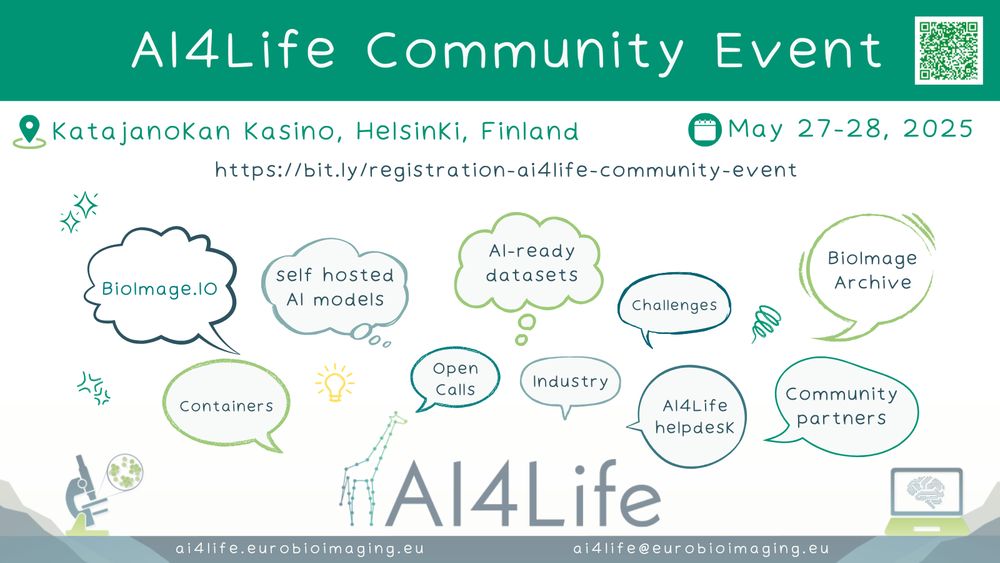 AI4Life Community Event

KatajanoKan Kasino, HelsinKi, Finland

May 27-28, 2025

https://bit.ly/registration-ai4life-community-event

BioImage.IO

self hosted AI models

AI-ready datasets

Challenges

BioImage Archive

Containers

Open Calls

Industry

AI4Life helpdesK

Community partners

AI4Life

ai4life.eurobioimaging.eu

ai4life@eurobioimaging.eu